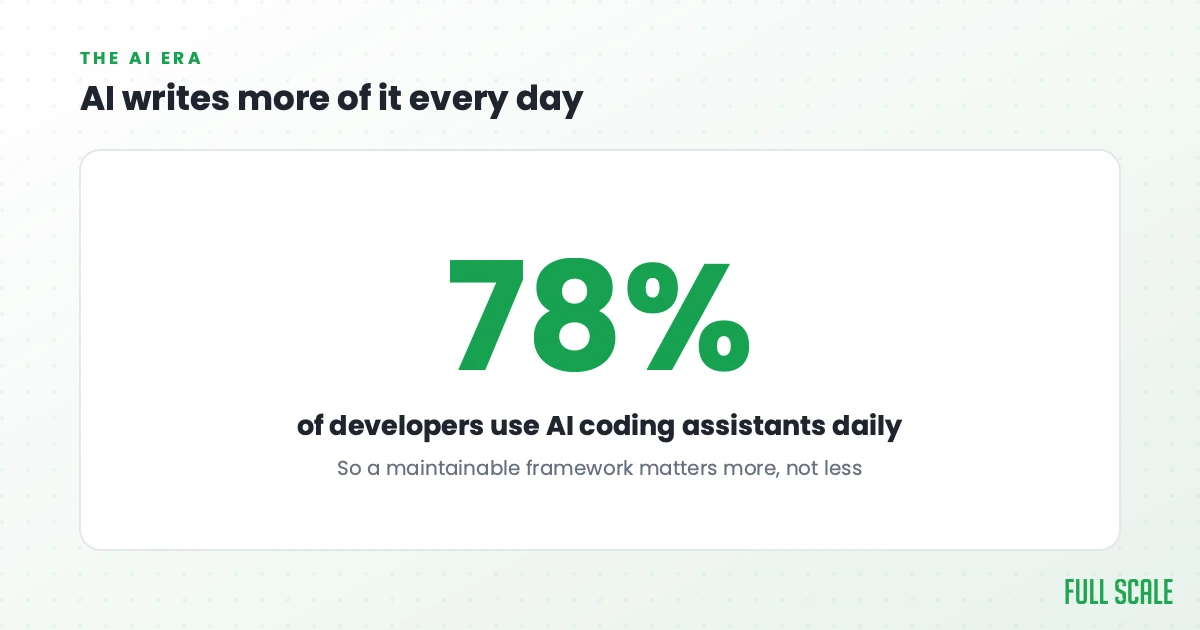 THE AI ERA

AI writes more of it every day

78%

of developers use AI coding assistants daily

So a maintainable framework matters more, not less

FULL SCALE